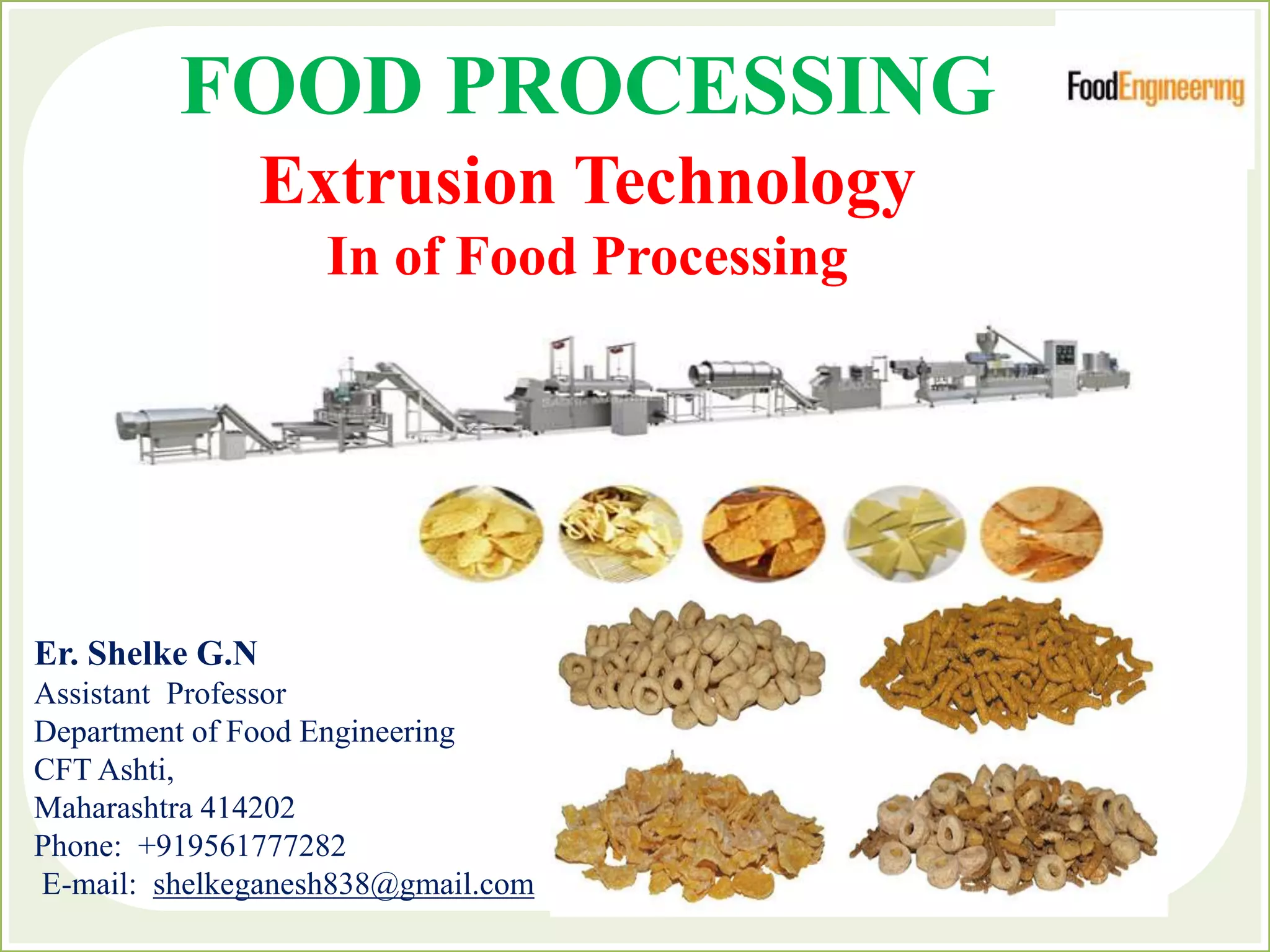 FOOD PROCESSING

FoodEngineering

Extrusion Technology

In of Food Processing

Er. Shelke G.N
Assistant Professor
Department of Food Engineering
CFT Ashti,
Maharashtra 414202
Phone: +919561777282
E-mail: shelkeganesh838@gmail.com